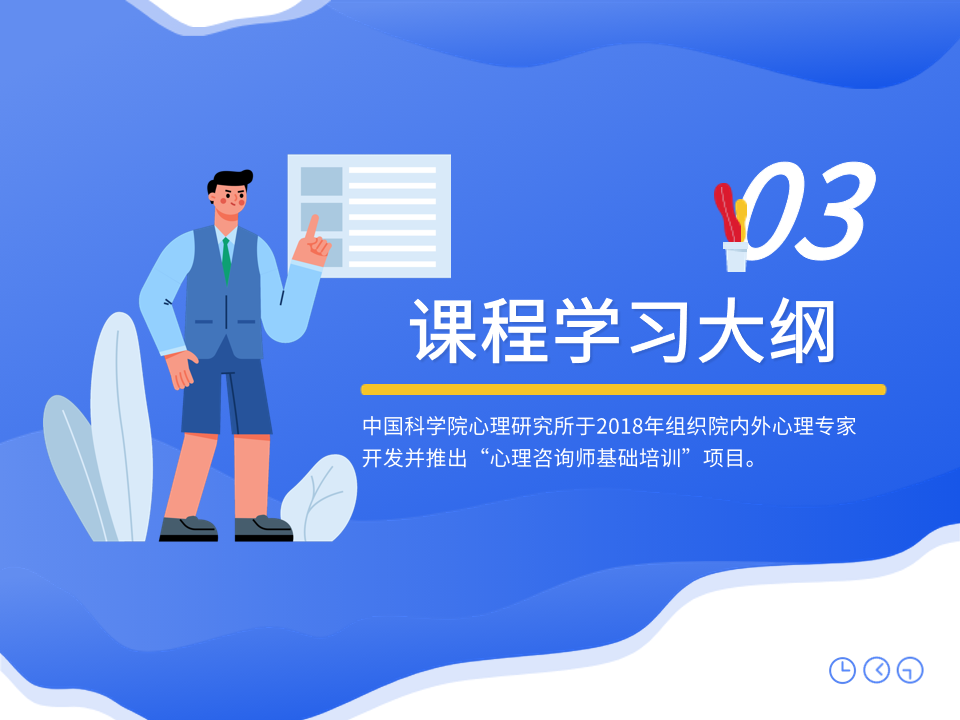 03

课程学习大纲

中国科学院心理研究所于2018年组织院内外心理专家开发并推出“心理咨询师基础培训”项目。